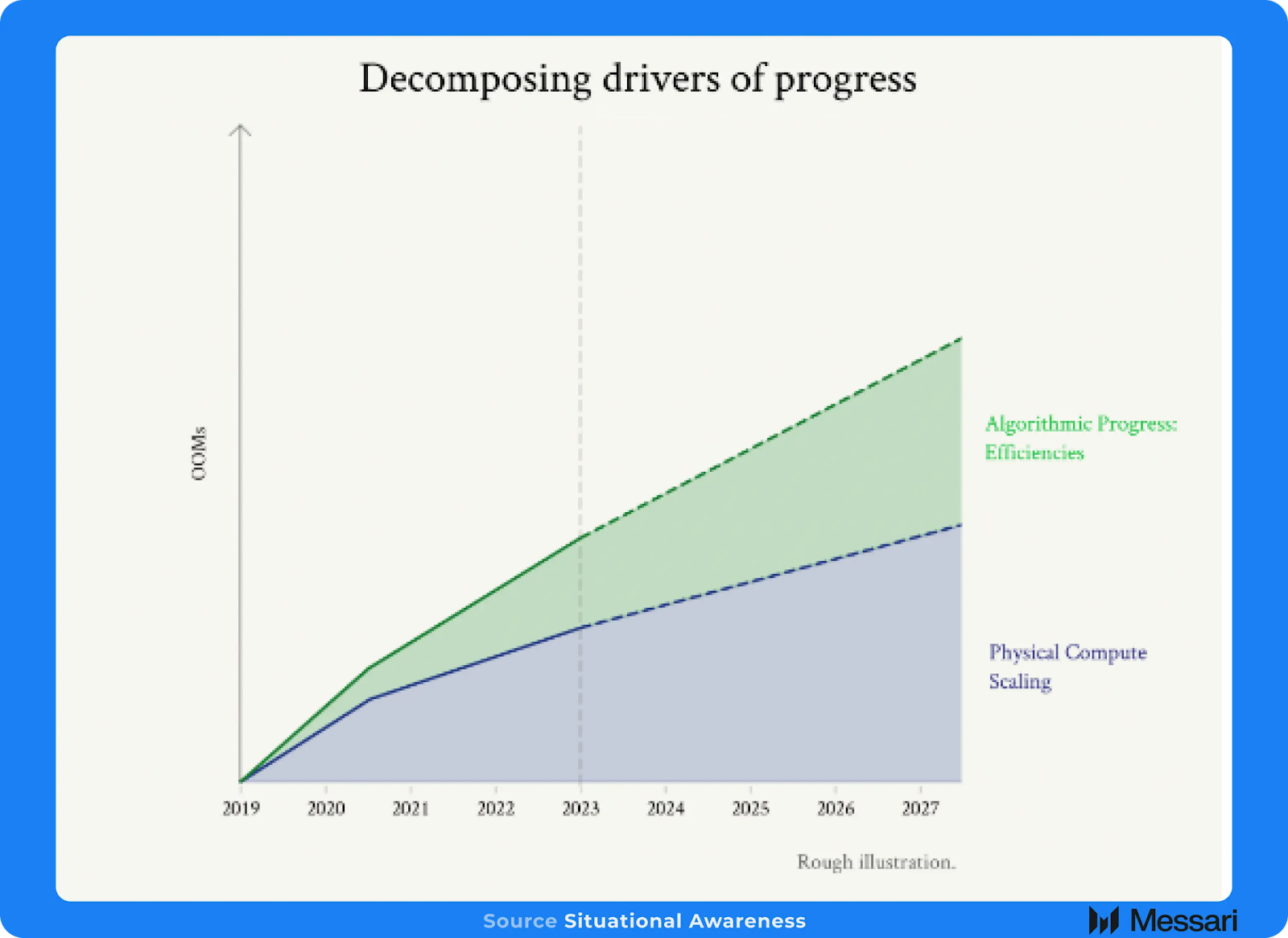 Decomposing drivers of progress

OOMs

Algorithmic Progress: Efficiencies

Physical Compute Scaling

2019 2020 2021 2022 2023 2024 2025 2026 2027

Rough illustration.

Source Situational Awareness

Messari